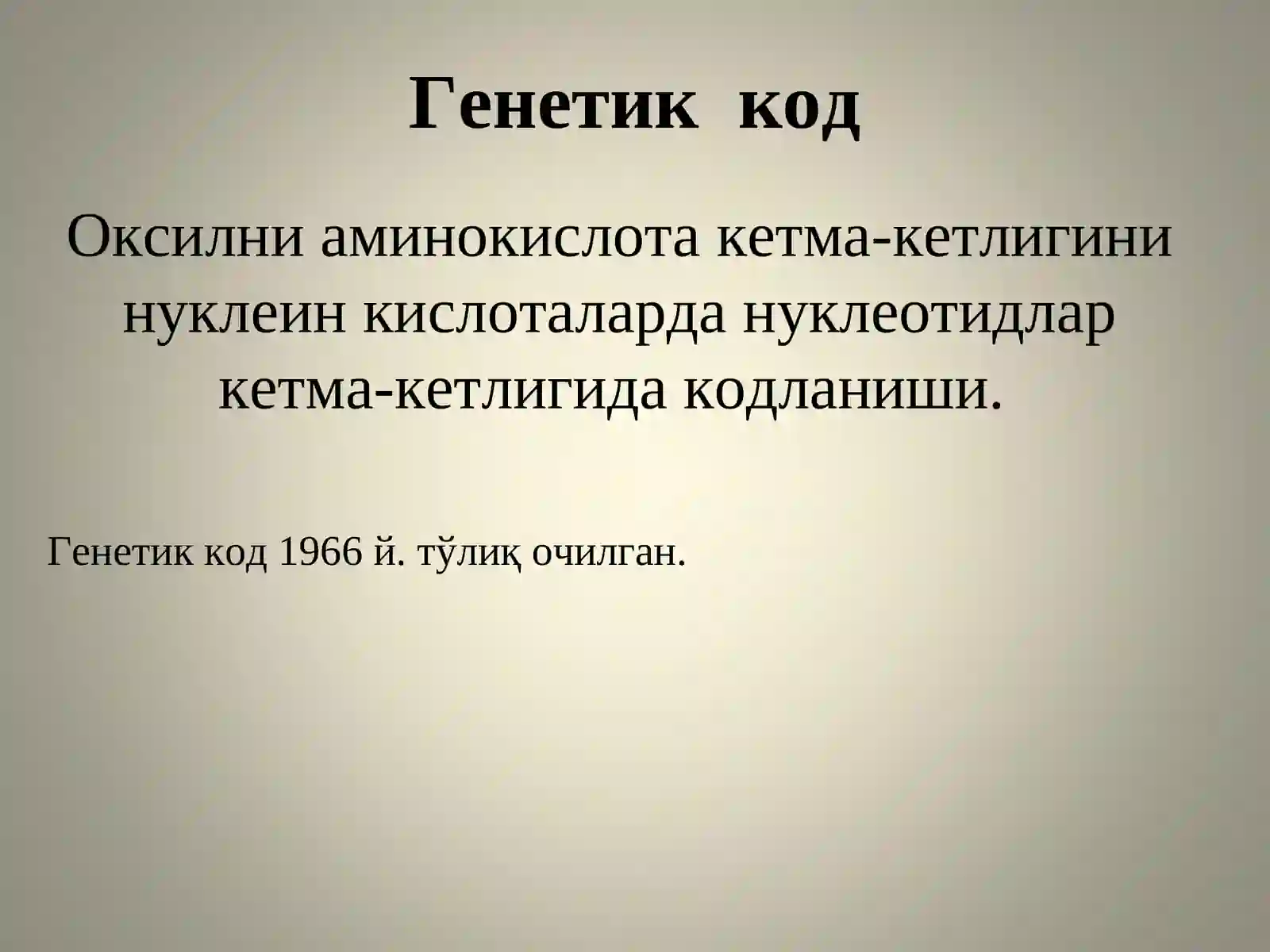 Генетик код

Оксилни аминокислота кетма-кетлигини нуклеин кислоталарда нуклеотидлар кетма-кетлигида кодланиши.

Генетик код 1966 й. тўлиқ очилган.